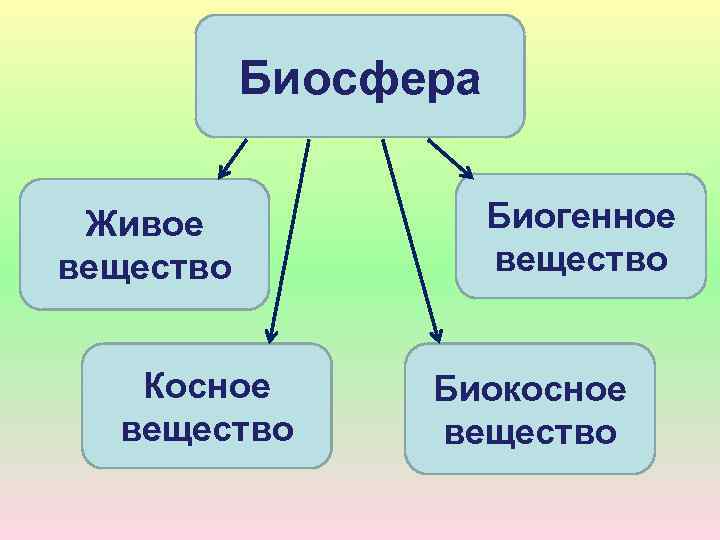 Биосфера

Живое вещество

Биогенное вещество

Косное вещество

Биокосное вещество